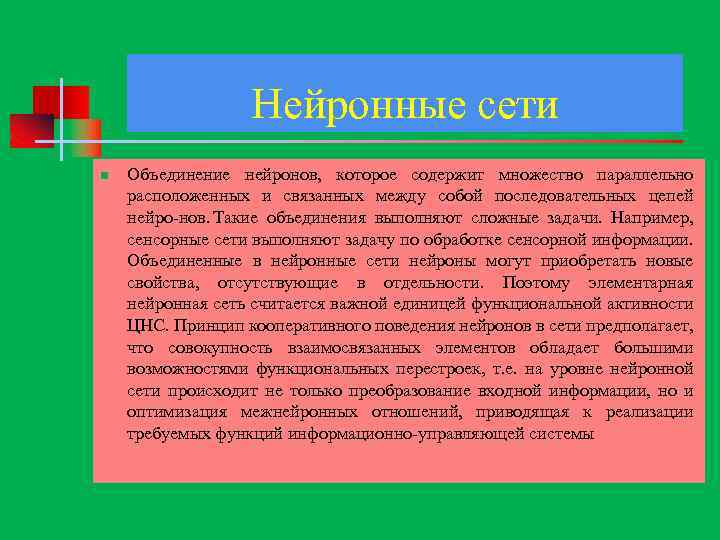 Нейронные сети

Объединение нейронов, которое содержит множество параллельно расположенных и связанных между собой последовательных цепей нейро-нов. Такие объединения выполняют сложные задачи. Например, сенсорные сети выполняют задачу по обработке сенсорной информации. Объединенные в нейронные сети нейроны могут приобретать новые свойства, отсутствующие в отдельности. Поэтому элементарная нейронная сеть считается важной единицей функциональной активности ЦНС. Принцип кооперативного поведения нейронов в сети предполагает, что совокупность взаимосвязанных элементов обладает большими возможностями функциональных перестроек, т.е. на уровне нейронной сети происходит не только преобразование входной информации, но и оптимизация межнейронных отношений, приводящая к реализации требуемых функций информационно-управляющей системы